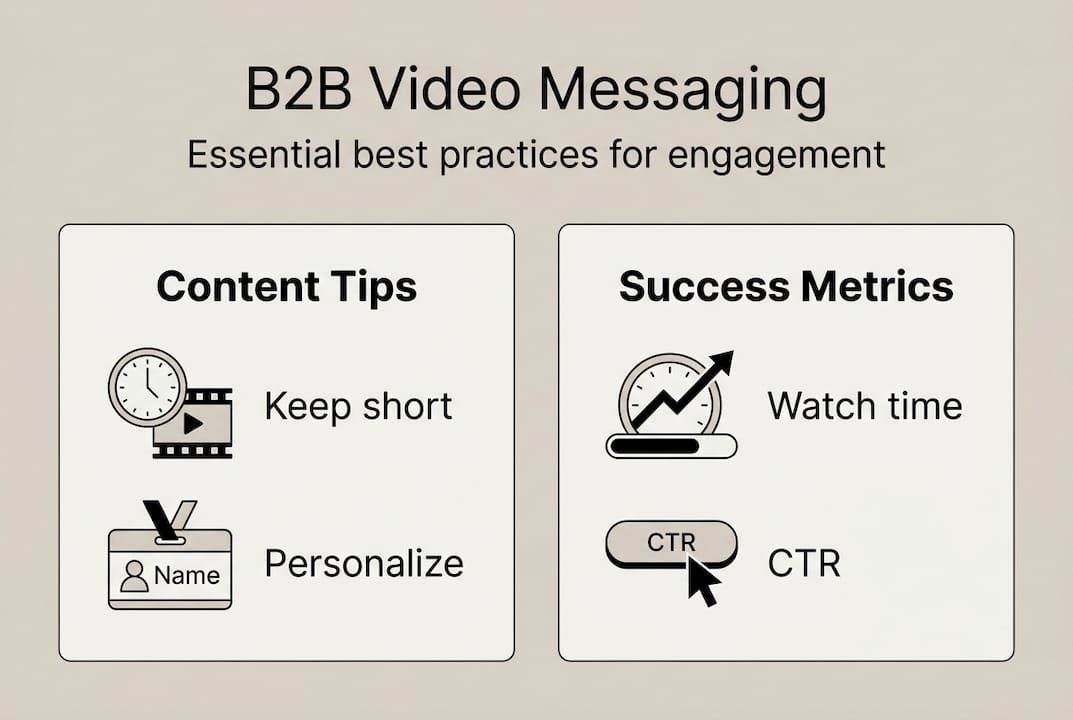 B2B Video Messaging
Essential best practices for engagement

Content Tips

Keep short

Name

Personalize

Success Metrics

Watch time

CTR

CTR